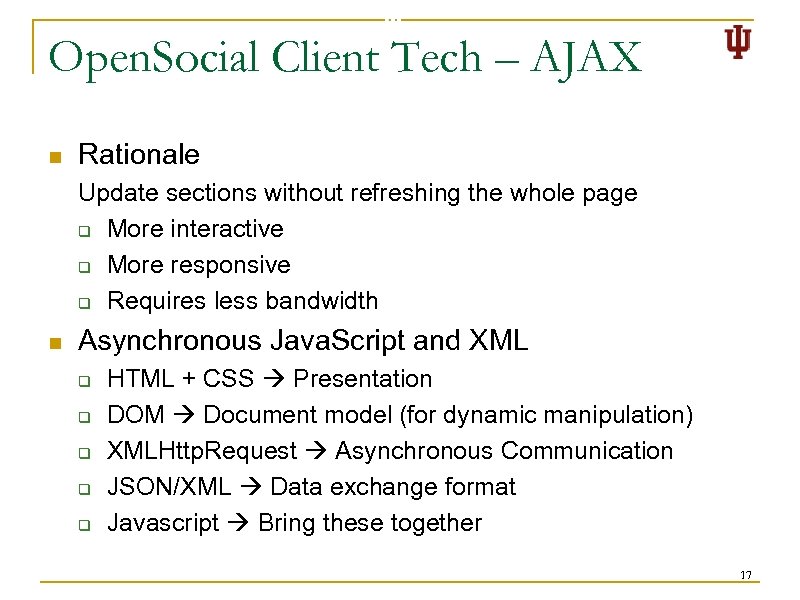 OpenSocial Client Tech – AJAX

Rationale

Update sections without refreshing the whole page

More interactive

More responsive

Requires less bandwidth

Asynchronous JavaScript and XML

HTML + CSS → Presentation

DOM → Document model (for dynamic manipulation)

XMLHttpRequest → Asynchronous Communication

JSON/XML → Data exchange format

Javascript → Bring these together

17